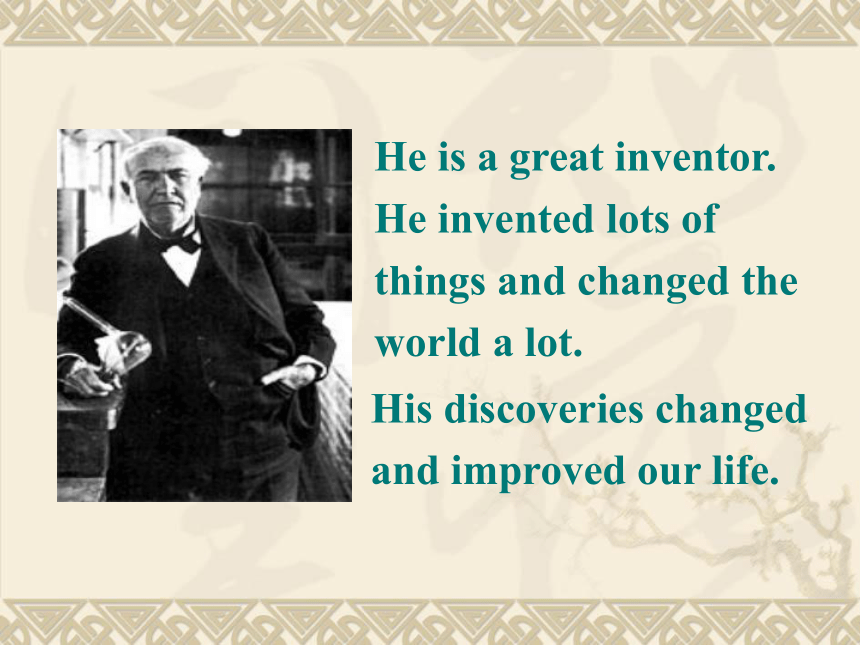 He is a great inventor.
He invented lots of things and changed the world a lot.
His discoveries changed and improved our life.